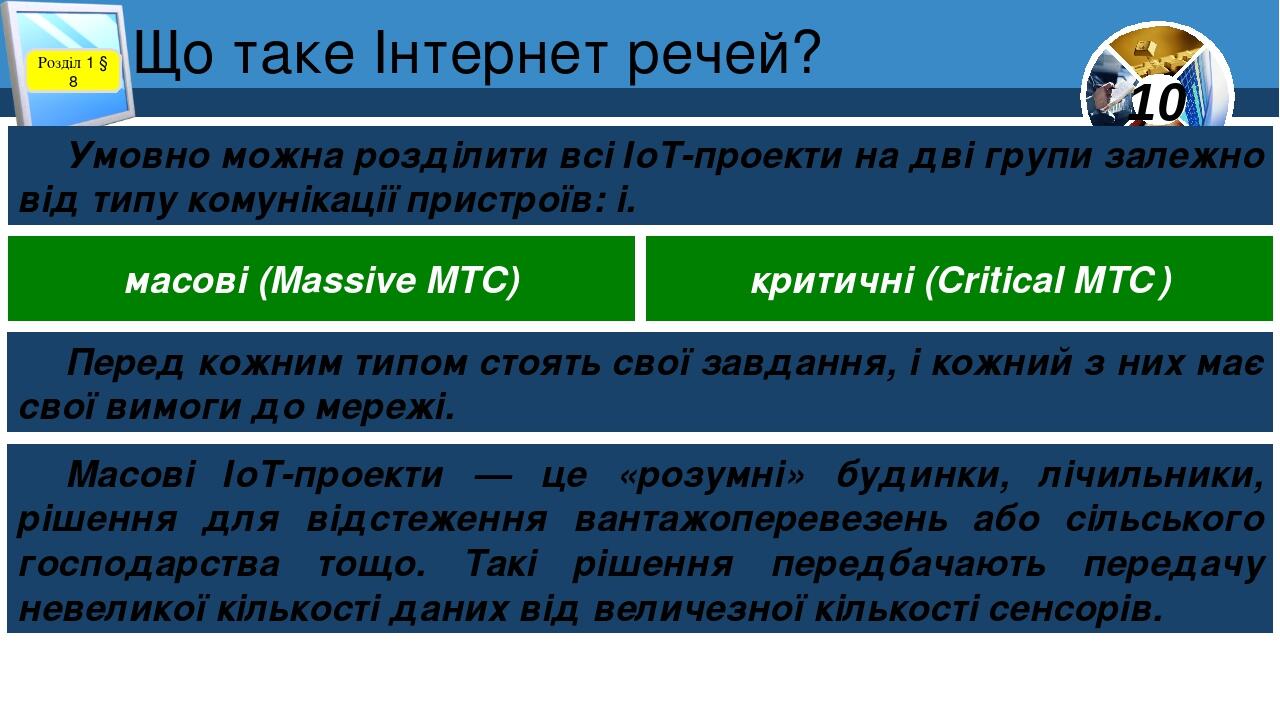 Розділ 1 § 8

Що таке Інтернет речей?

10

Умовно можна розділити всі IoT-проекти на дві групи залежно від типу комунікації пристроїв: і.

масові (Massive MTC)

критичні (Critical MTC)

Перед кожним типом стоять свої завдання, і кожний з них має свої вимоги до мережі.

Масові IoT-проекти — це «розумні» будинки, лічильники, рішення для відстеження вантажоперевезень або сільського господарства тощо. Такі рішення передбачають передачу невеликої кількості даних від величезної кількості сенсорів.